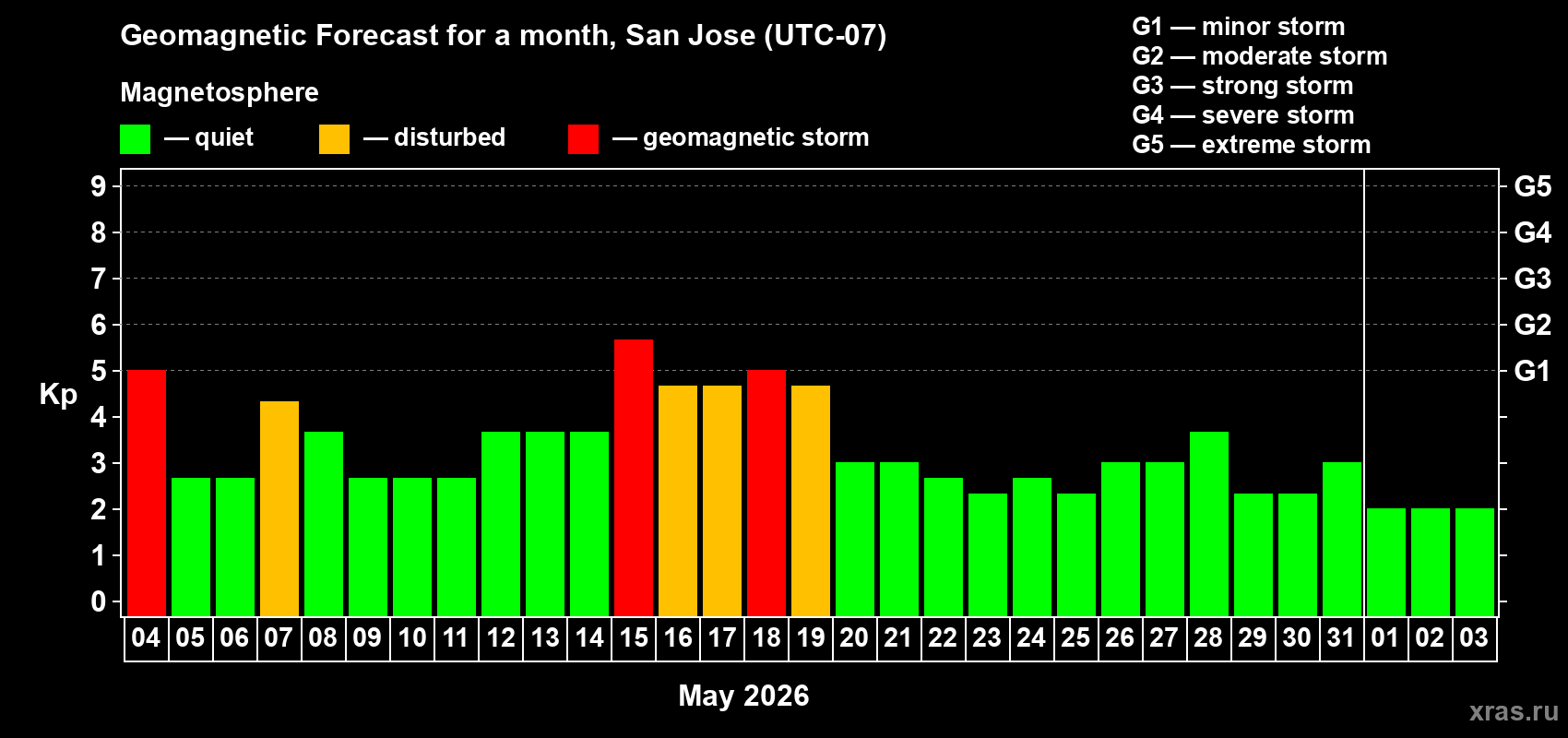 Geomagnetic Forecast for a month, San Jose (UTC-07)

Magnetosphere

— quiet — disturbed — geomagnetic storm

G1 — minor storm
G2 — moderate storm
G3 — strong storm
G4 — severe storm
G5 — extreme storm

Kp

9 8 7 6 5 4 3 2 1 0

G5 G4 G3 G2 G1

04 05 06 07 08 09 10 11 12 13 14 15 16 17 18 19 20 21 22 23 24 25 26 27 28 29 30 31 01 02 03

May 2026

xras.ru